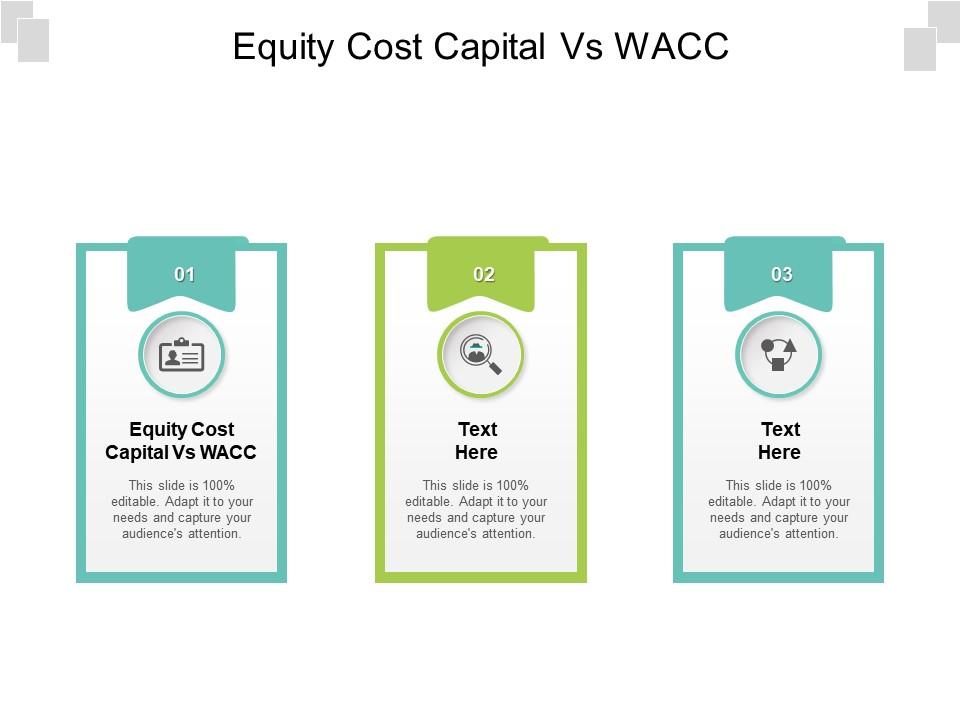 Equity Cost Capital Vs WACC

01

Equity Cost Capital Vs WACC

This slide is 100% editable. Adapt it to your needs and capture your audience's attention.

02

Text Here

This slide is 100% editable. Adapt it to your needs and capture your audience's attention.

03

Text Here

This slide is 100% editable. Adapt it to your needs and capture your audience's attention.